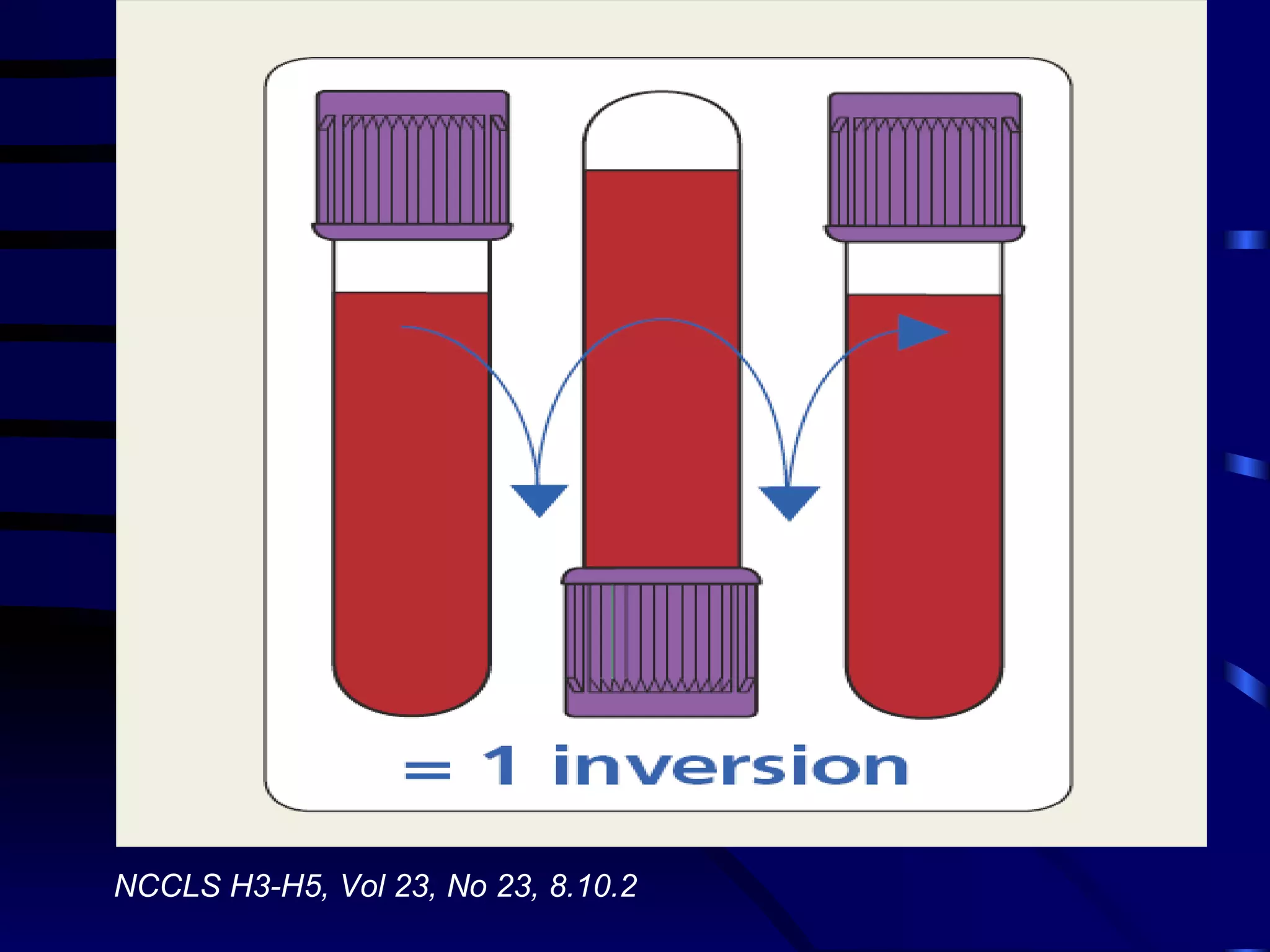 = 1 inversion

NCCLS H3-H5, Vol 23, No 23, 8.10.2